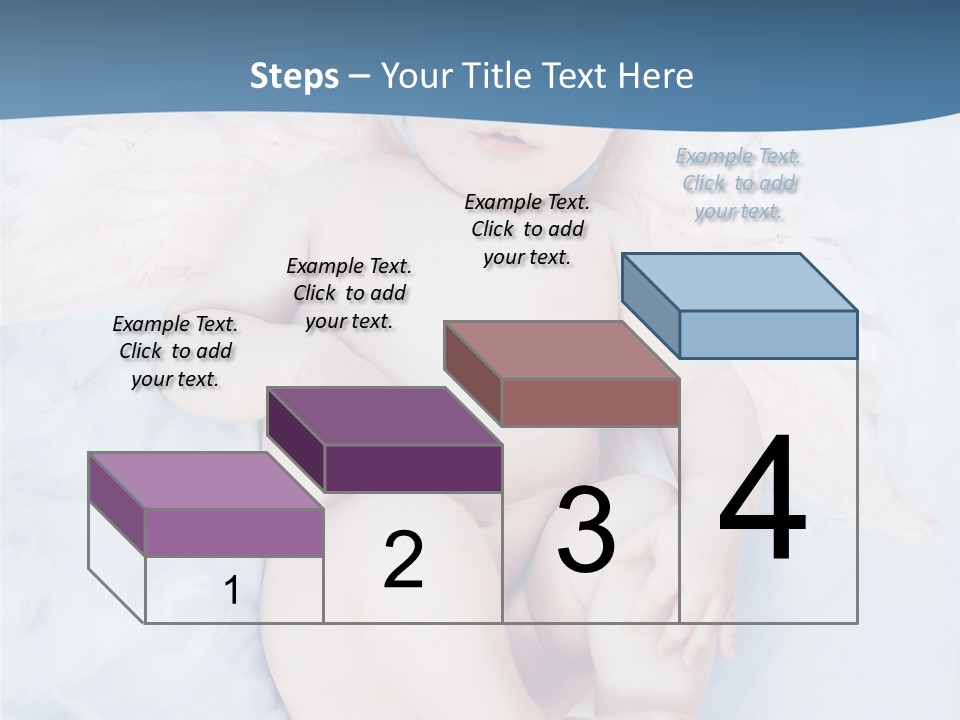 Steps – Your Title Text Here

Example Text. Click to add your text.

Example Text. Click to add your text.

Example Text. Click to add your text.

Example Text. Click to add your text.

1

2

3

4